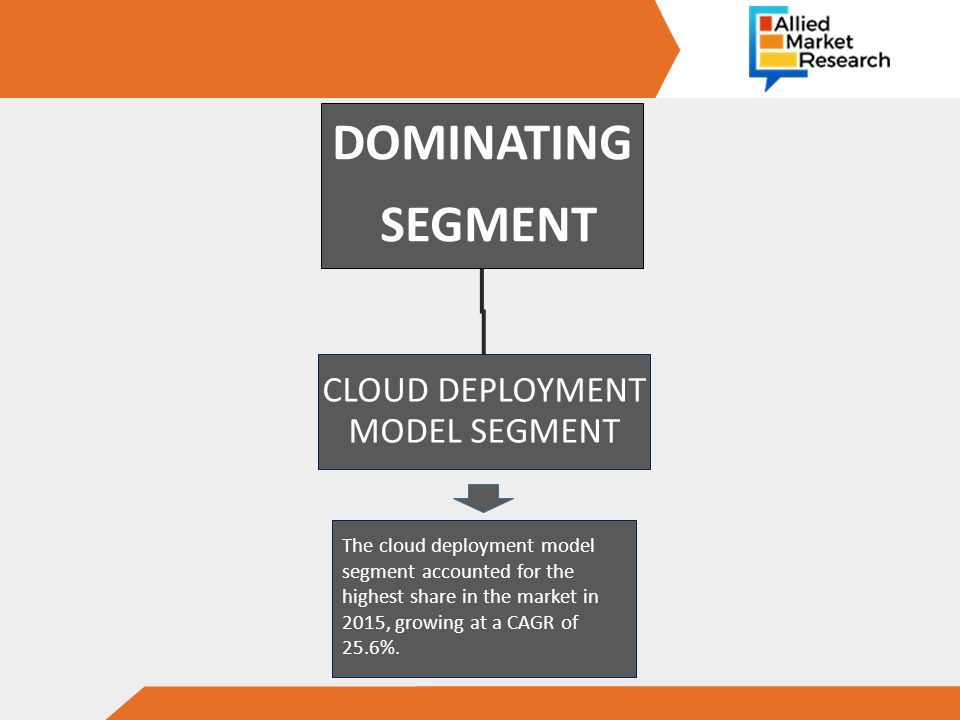 Allied Market Research

DOMINATING SEGMENT

CLOUD DEPLOYMENT MODEL SEGMENT

The cloud deployment model segment accounted for the highest share in the market in 2015, growing at a CAGR of 25.6%.